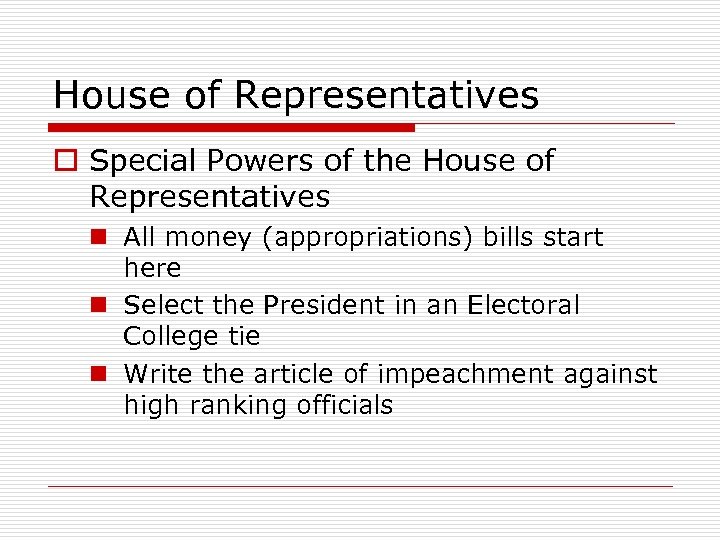 House of Representatives

Special Powers of the House of Representatives

All money (appropriations) bills start here

Select the President in an Electoral College tie

Write the article of impeachment against high ranking officials